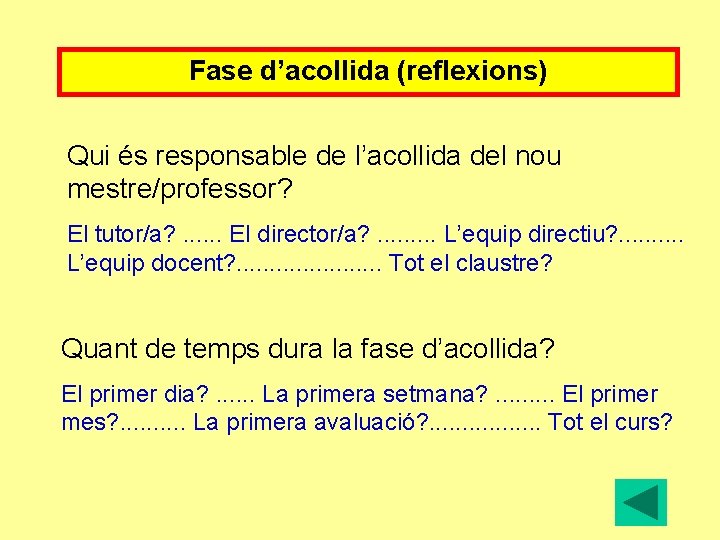 Fase d’acollida (reflexions)

Qui és responsable de l’acollida del nou mestre/professor?

El tutor/a? ...... El director/a? ......... L’equip directiu?.......... L’equip docent?...................... Tot el claustre?

Quant de temps dura la fase d’acollida?

El primer dia? ...... La primera setmana? ......... El primer mes?.......... La primera avaluació?................. Tot el curs?